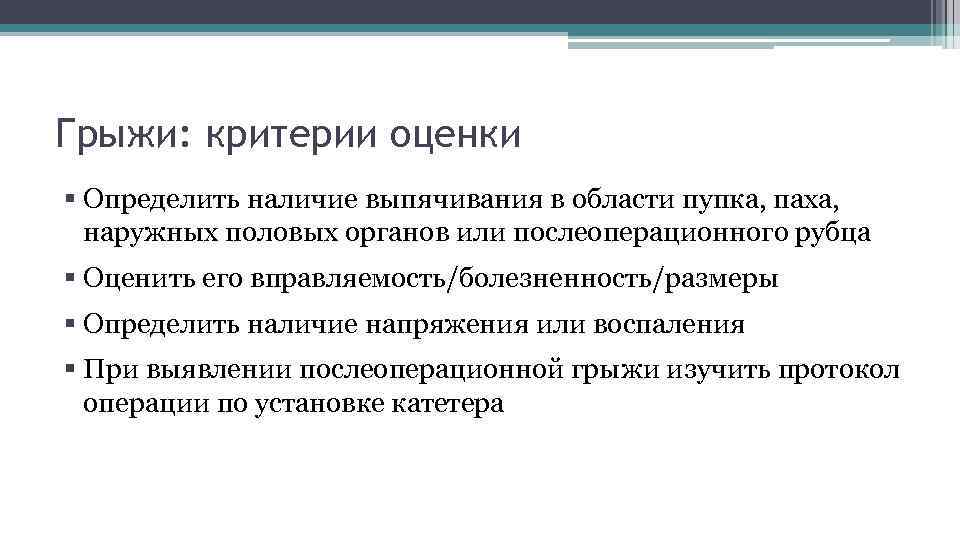 Грыжи: критерии оценки

▪ Определить наличие выпячивания в области пупка, паха, наружных половых органов или послеоперационного рубца

▪ Оценить его вправляемость/болезненность/размеры

▪ Определить наличие напряжения или воспаления

▪ При выявлении послеоперационной грыжи изучить протокол операции по установке катетера